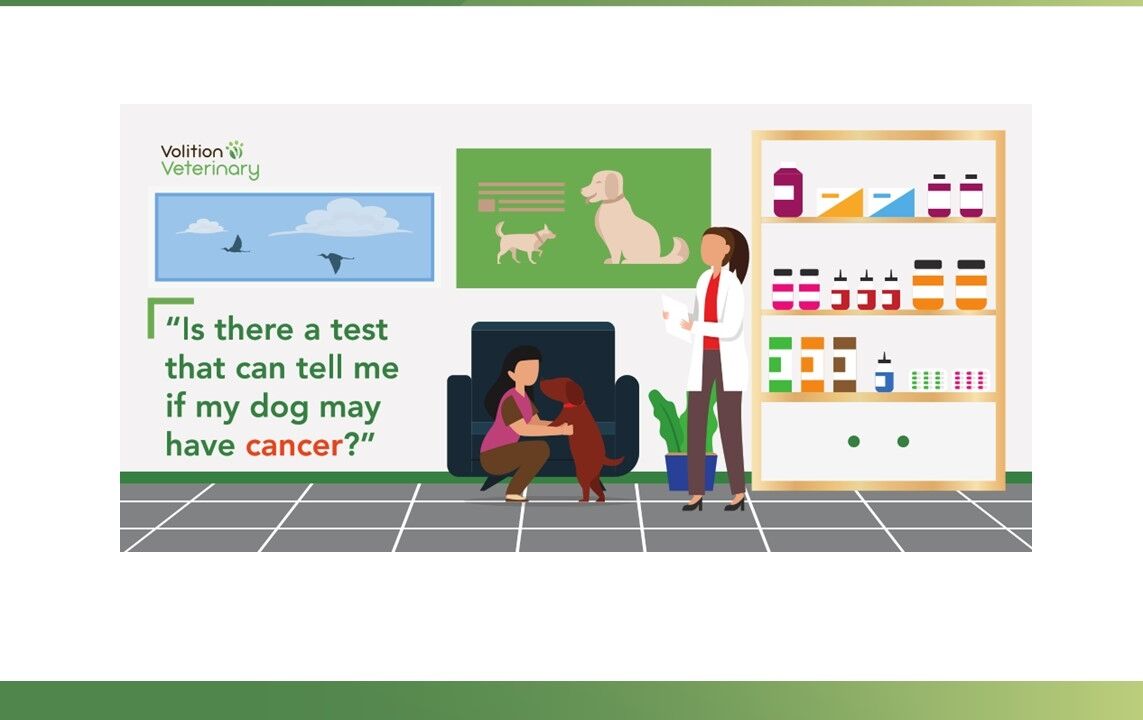 Volition Veterinary

"Is there a test that can tell me if my dog may have cancer?"